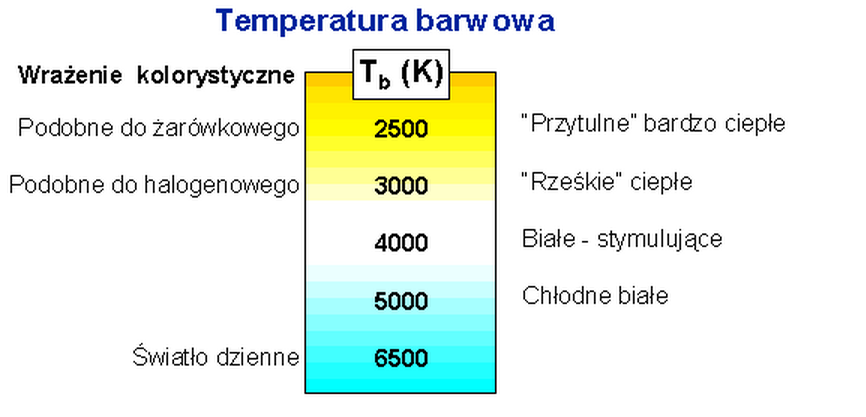 Temperatura barwowa

Wrażenie kolorystyczne

$T_b$ (K)

Podobne do żarówkowego 2500 "Przytulne" bardzo ciepłe

Podobne do halogenowego 3000 "Rześkie" ciepłe

4000 Białe - stymulujące

5000 Chłodne białe

Światło dzienne 6500